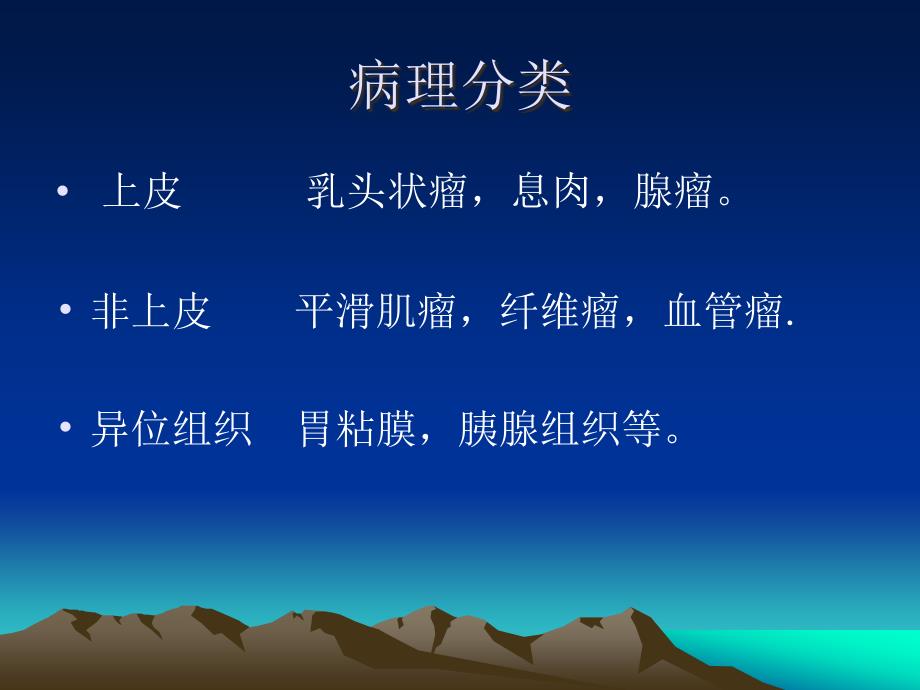 病理分类

• 上皮 乳头状瘤，息肉，腺瘤。

• 非上皮 平滑肌瘤，纤维瘤，血管瘤.

• 异位组织 胃粘膜，胰腺组织等。